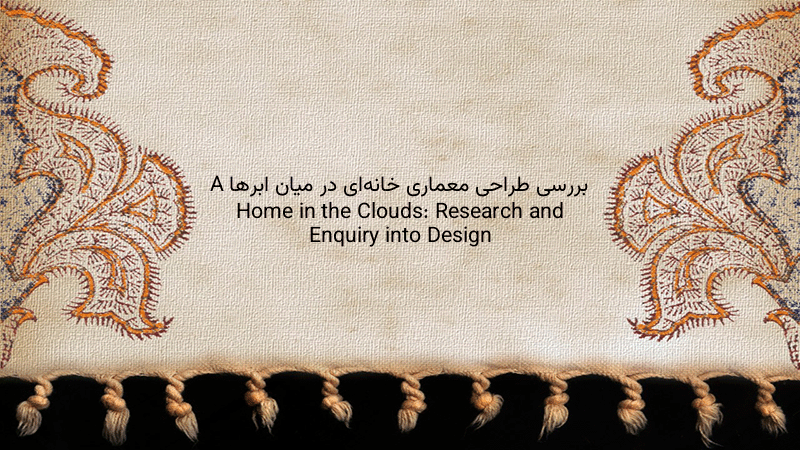 بررسی طراحی معماری خانه‌ای در میان ابرها A Home in the Clouds: Research and Enquiry into Design